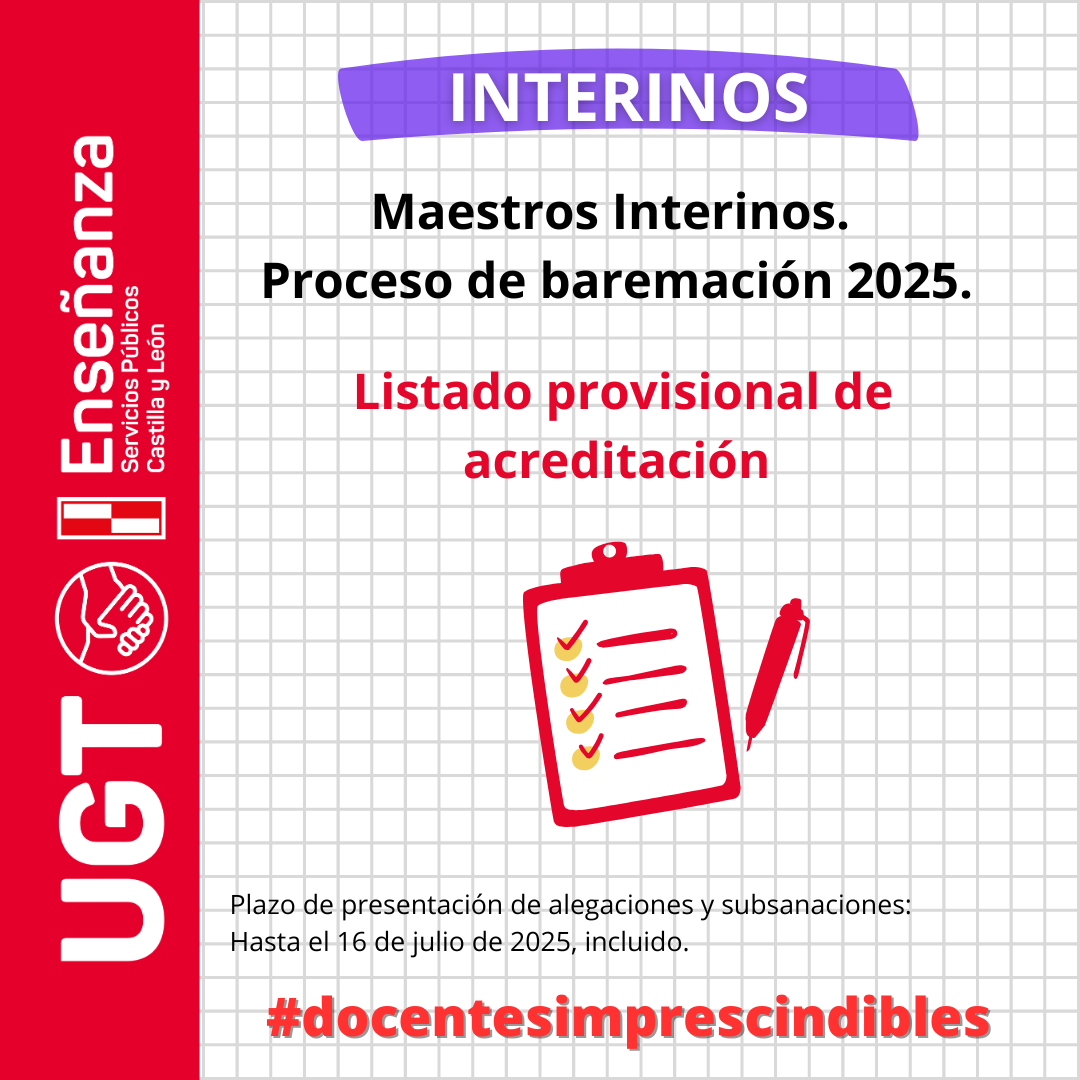 UGT
Enseñanza
Servicios Públicos
Castilla y León

INTERINOS

Maestros Interinos.
Proceso de baremación 2025.

Listado provisional de acreditación

Plazo de presentación de alegaciones y subsanaciones:
Hasta el 16 de julio de 2025, incluido.

#docentesimprescindibles